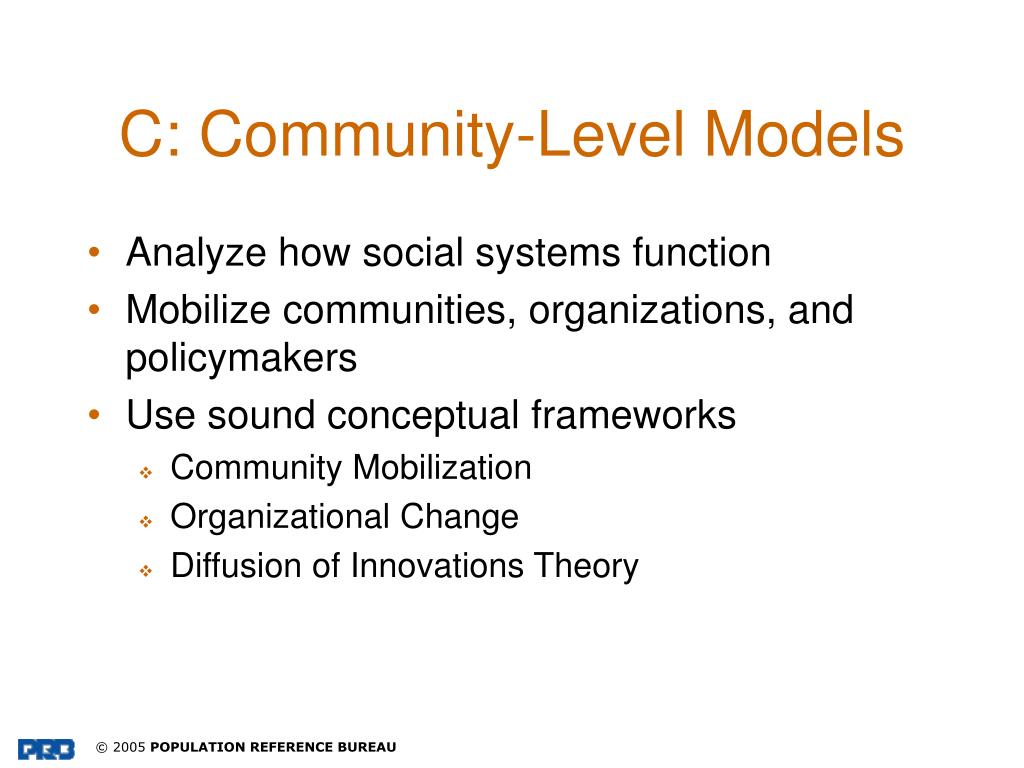 C: Community-Level Models

• Analyze how social systems function
• Mobilize communities, organizations, and policymakers
• Use sound conceptual frameworks
  ❖ Community Mobilization
  ❖ Organizational Change
  ❖ Diffusion of Innovations Theory

PRB © 2005 POPULATION REFERENCE BUREAU